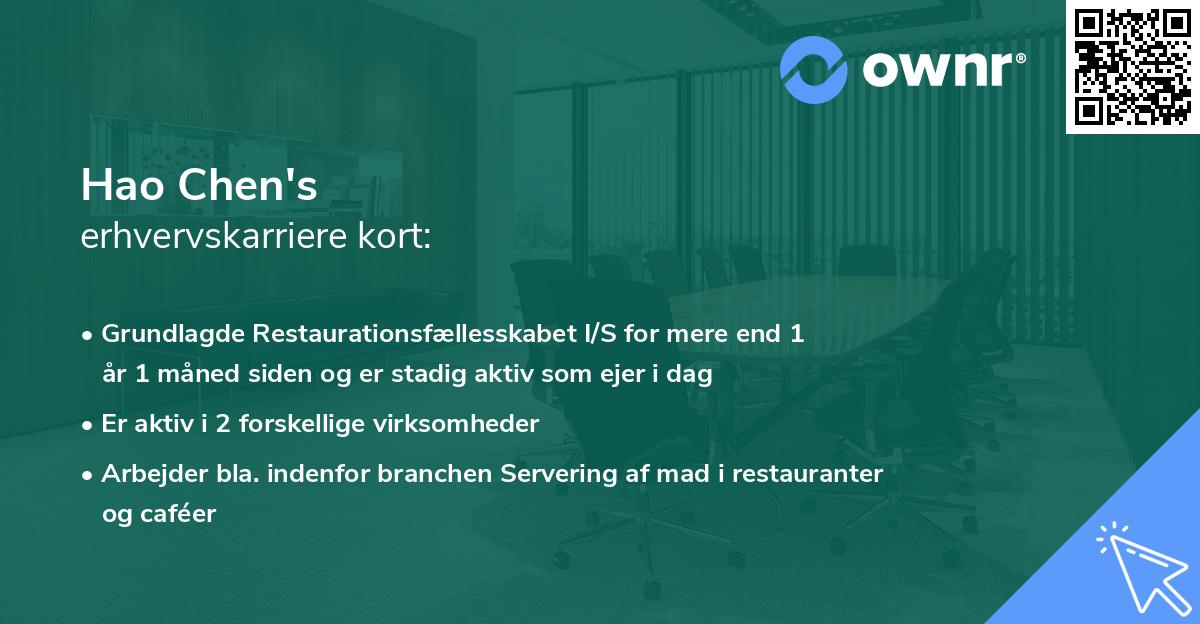 ownr®

Hao Chen's
erhvervskarriere kort:

• Grundlagde Restaurationsfællesskabet I/S for mere end 1 år 1 måned siden og er stadig aktiv som ejer i dag

• Er aktiv i 2 forskellige virksomheder

• Arbejder bla. indenfor branchen Servering af mad i restauranter og caféer